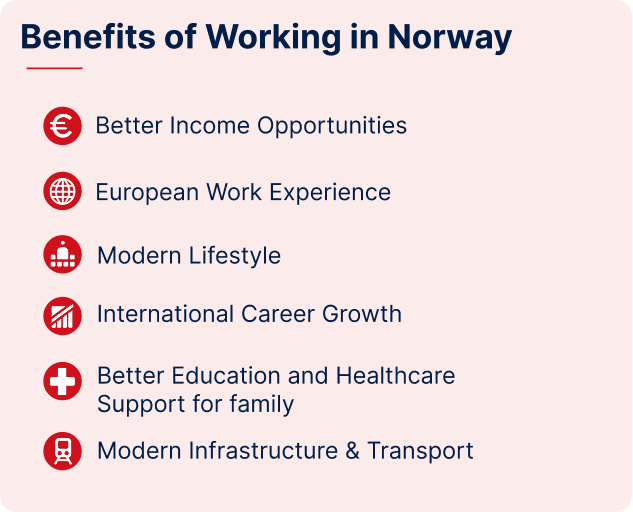 Benefits of Working in Norway

Better Income Opportunities

European Work Experience

Modern Lifestyle

International Career Growth

Better Education and Healthcare Support for family

Modern Infrastructure & Transport